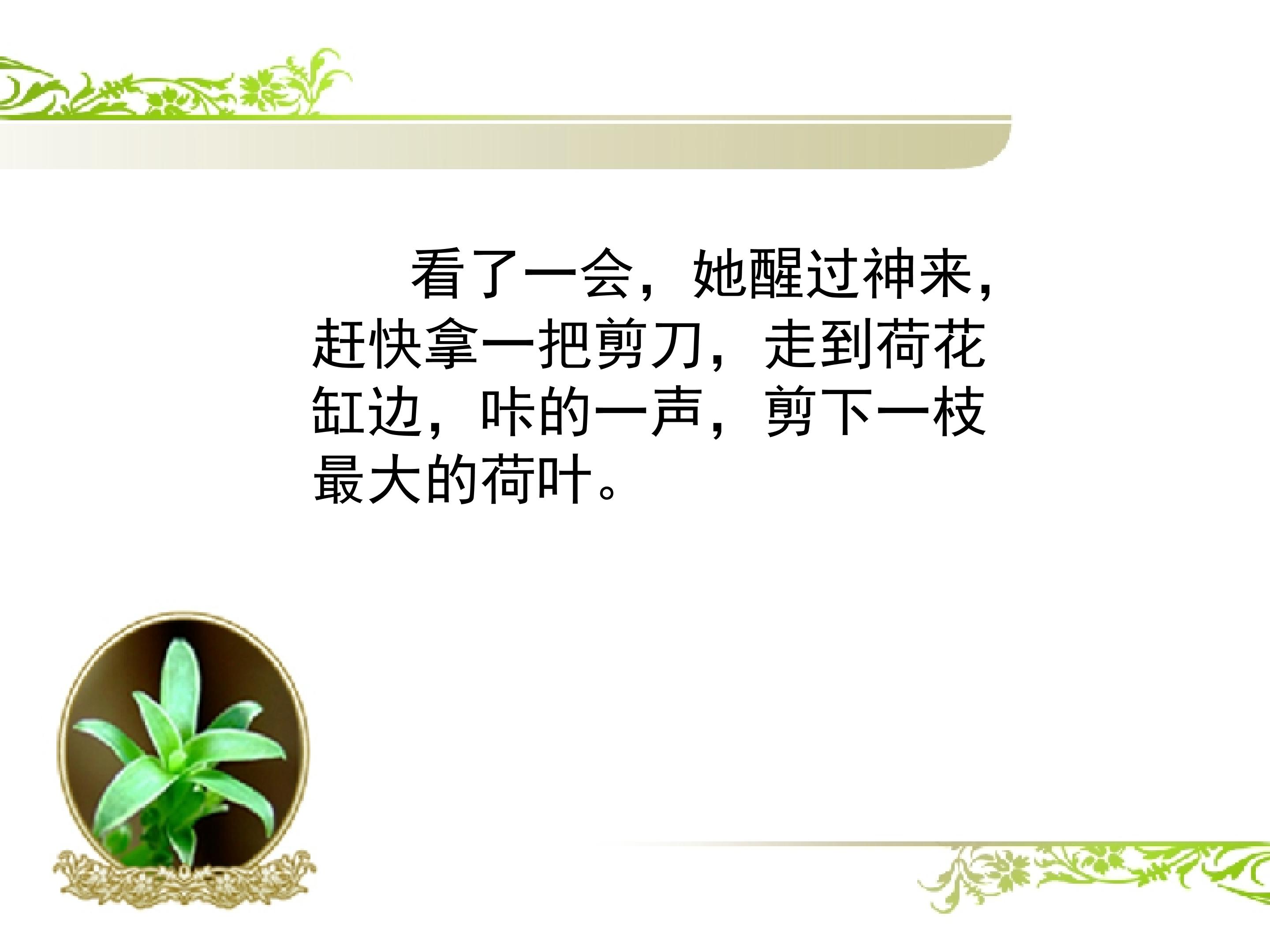 看了一会，她醒过神来，赶快拿一把剪刀，走到荷花缸边，咔的一声，剪下一枝最大的荷叶。